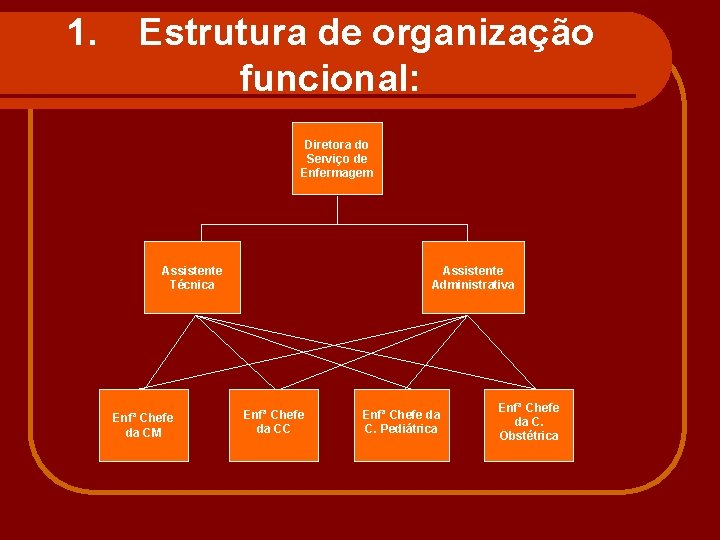 1. Estrutura de organização funcional:

Diretora do Serviço de Enfermagem

Assistente Técnica

Assistente Administrativa

Enfª Chefe da CM

Enfª Chefe da CC

Enfª Chefe da C. Pediátrica

Enfª Chefe da C. Obstétrica